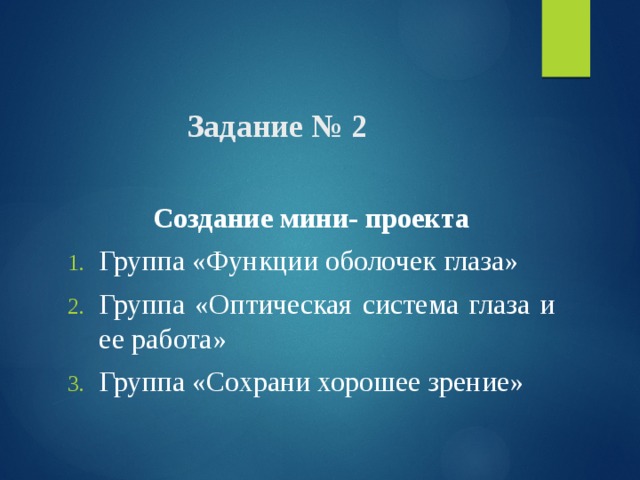 Задание № 2

Создание мини- проекта

1. Группа «Функции оболочек глаза»
2. Группа «Оптическая система глаза и ее работа»
3. Группа «Сохрани хорошее зрение»